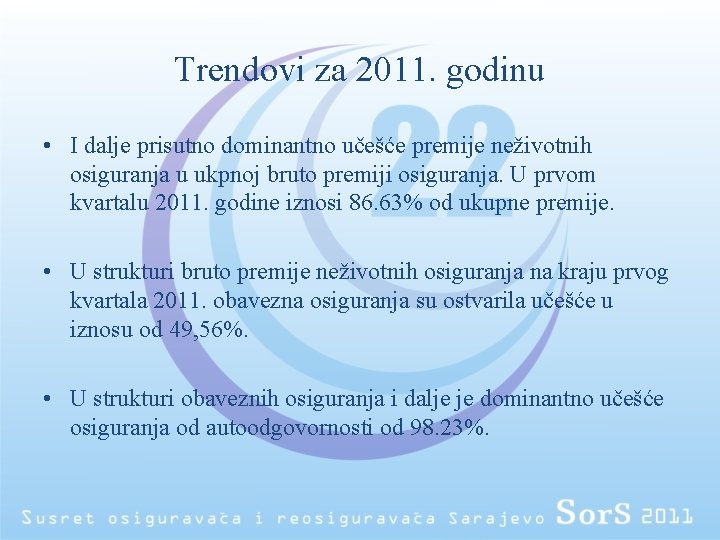 Trendovi za 2011. godinu

22

• I dalje prisutno dominantno učešće premije neživotnih osiguranja u ukpnoj bruto premiji osiguranja. U prvom kvartalu 2011. godine iznosi 86.63% od ukupne premije.

• U strukturi bruto premije neživotnih osiguranja na kraju prvog kvartala 2011. obavezna osiguranja su ostvarila učešće u iznosu od 49,56%.

• U strukturi obaveznih osiguranja i dalje je dominantno učešće osiguranja od autoodgovornosti od 98.23%.

Susret osiguravača i reosiguravača Sarajevo SorS 2011